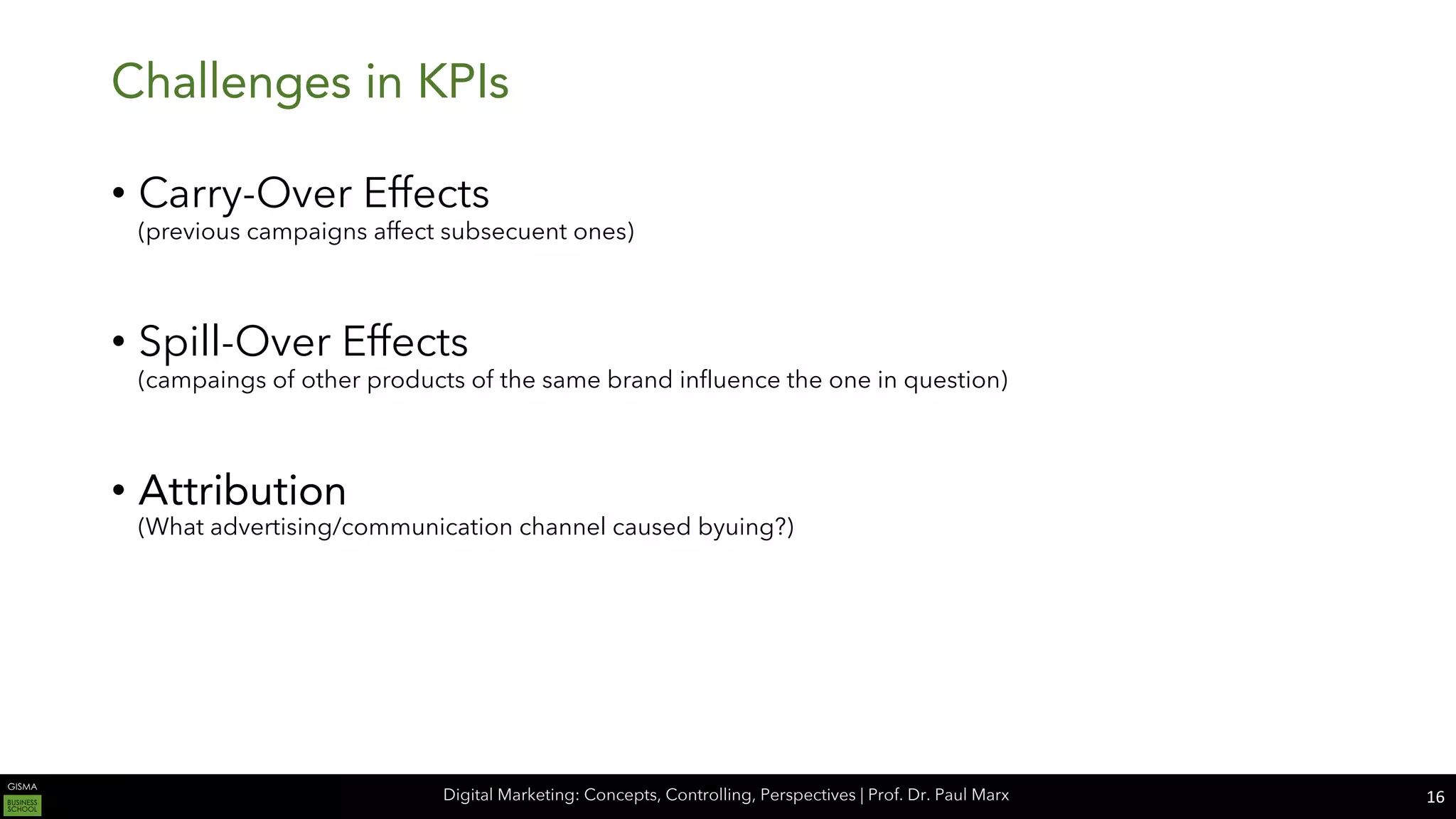 Challenges in KPIs

• Carry-Over Effects
(previous campaigns affect subsecuent ones)

• Spill-Over Effects
(campaings of other products of the same brand influence the one in question)

• Attribution
(What advertising/communication channel caused byuing?)

GISMA
BUSINESS SCHOOL

Digital Marketing: Concepts, Controlling, Perspectives | Prof. Dr. Paul Marx

16